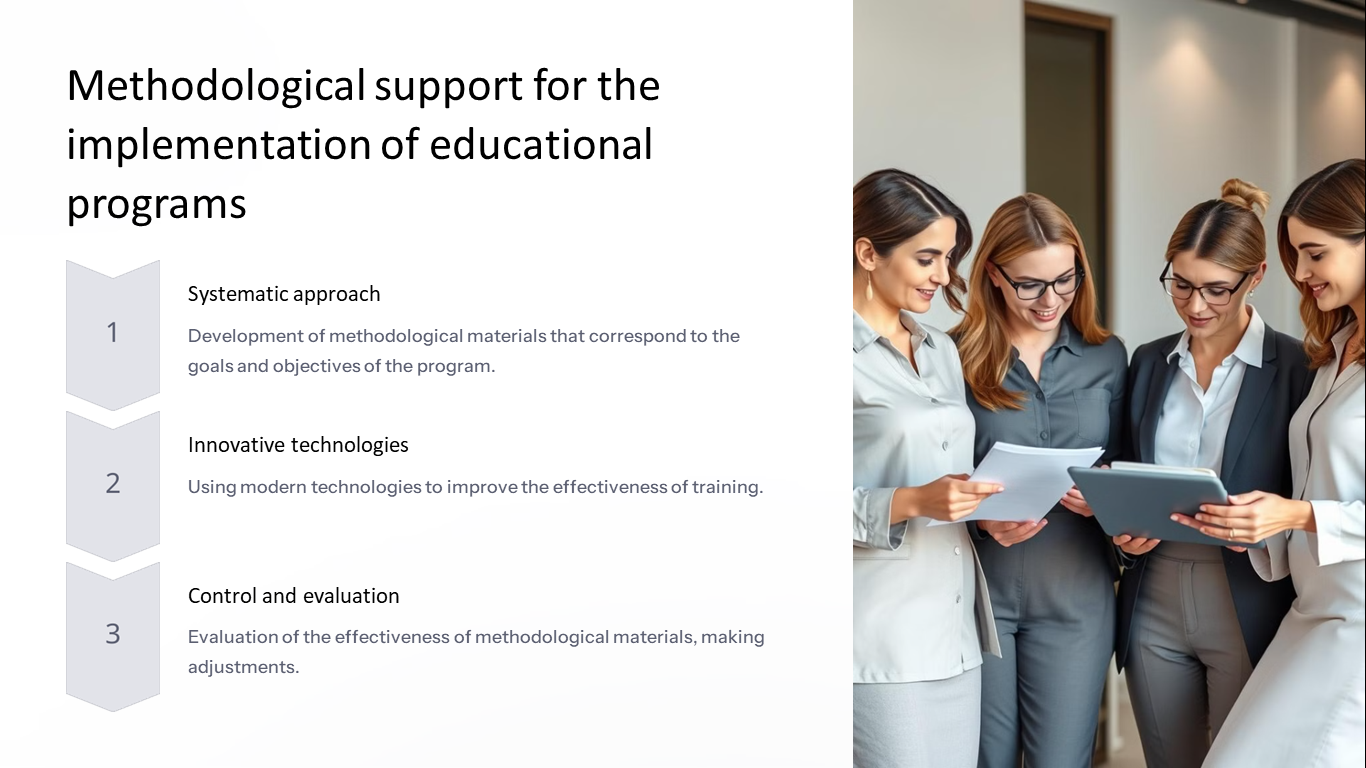 Methodological support for the implementation of educational programs

1

Systematic approach

Development of methodological materials that correspond to the goals and objectives of the program.

2

Innovative technologies

Using modern technologies to improve the effectiveness of training.

3

Control and evaluation

Evaluation of the effectiveness of methodological materials, making adjustments.